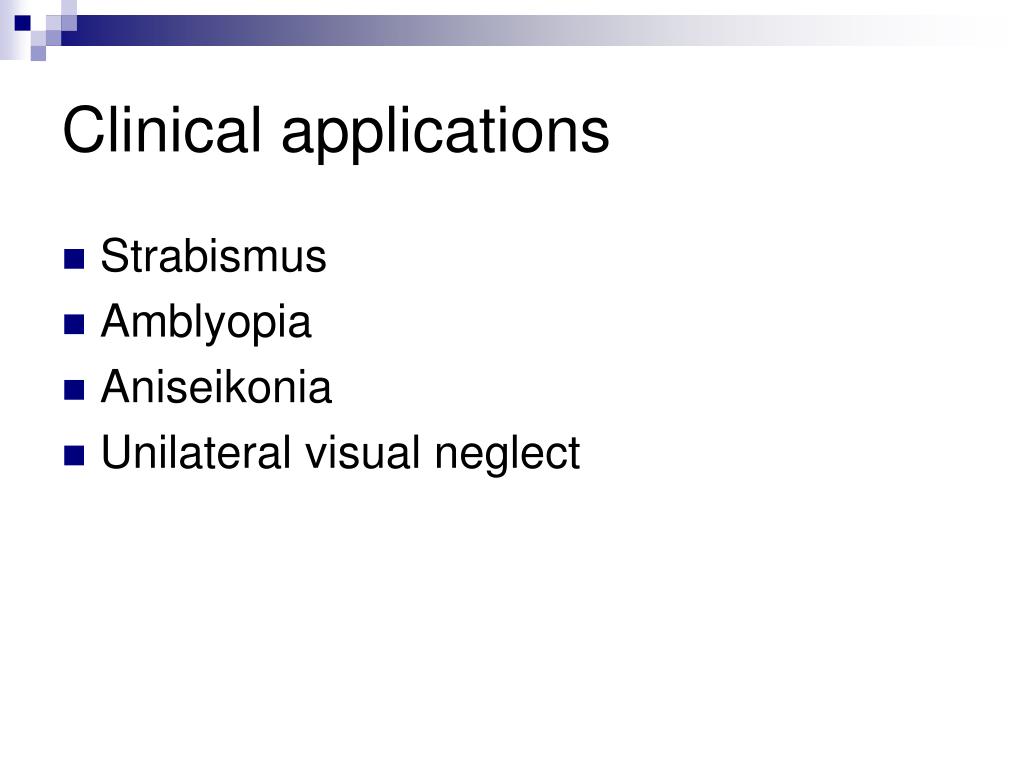 Clinical applications

- Strabismus
- Amblyopia
- Aniseikonia
- Unilateral visual neglect